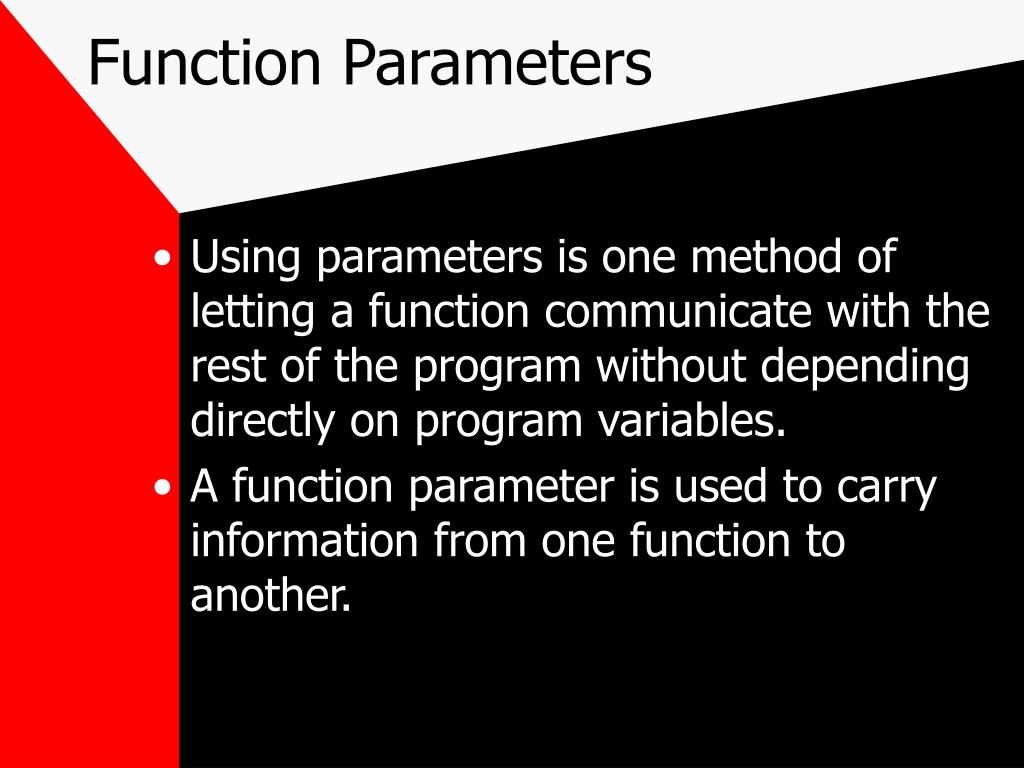 Function Parameters

• Using parameters is one method of letting a function communicate with the rest of the program without depending directly on program variables.
• A function parameter is used to carry information from one function to another.